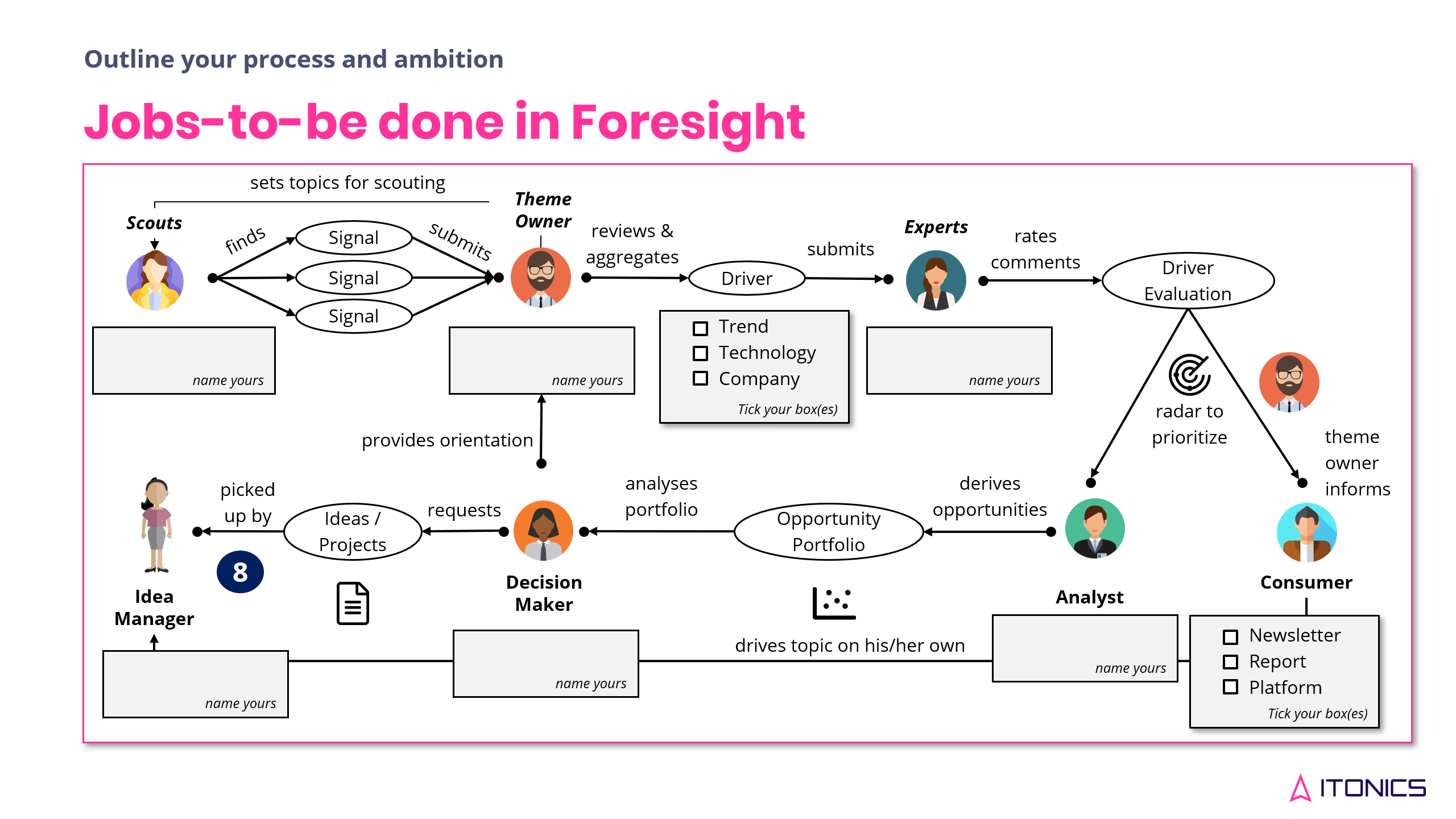 Outline your process and ambition

Jobs-to-be done in Foresight

sets topics for scouting

Scouts

finds

Signal

Signal

Signal

submits

Theme Owner

reviews & aggregates

Driver

submits

Experts

rates comments

Driver Evaluation

name yours

name yours

☐ Trend
☐ Technology
☐ Company
Tick your box(es)

name yours

radar to prioritize

theme owner informs

provides orientation

picked up by

Ideas / Projects

requests

analyses portfolio

Opportunity Portfolio

derives opportunities

8

Idea Manager

Decision Maker

Analyst

Consumer

drives topic on his/her own

name yours

name yours

name yours

☐ Newsletter
☐ Report
☐ Platform
Tick your box(es)

ITONICS